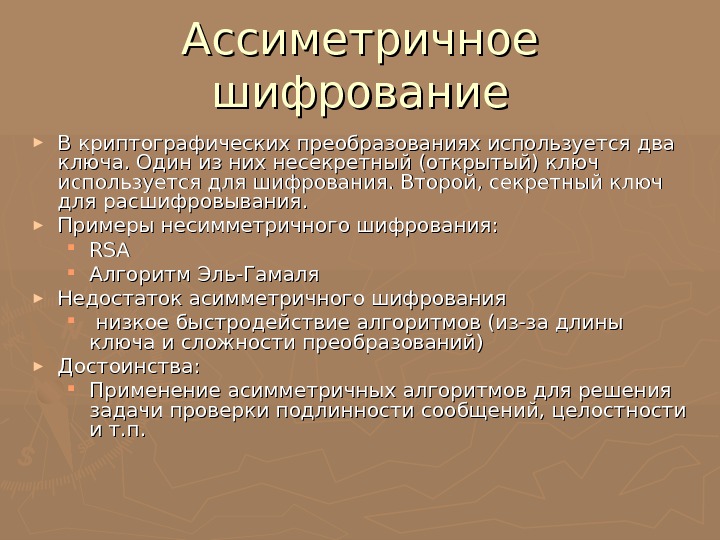 Ассиметричное шифрование

► В криптографических преобразованиях используется два ключа. Один из них несекретный (открытый) ключ используется для шифрования. Второй, секретный ключ для расшифровывания.
► Примеры несимметричного шифрования:
▪ RSA
▪ Алгоритм Эль-Гамаля
► Недостаток асимметричного шифрования
▪ низкое быстродействие алгоритмов (из-за длины ключа и сложности преобразований)
► Достоинства:
▪ Применение асимметричных алгоритмов для решения задачи проверки подлинности сообщений, целостности и т.п.